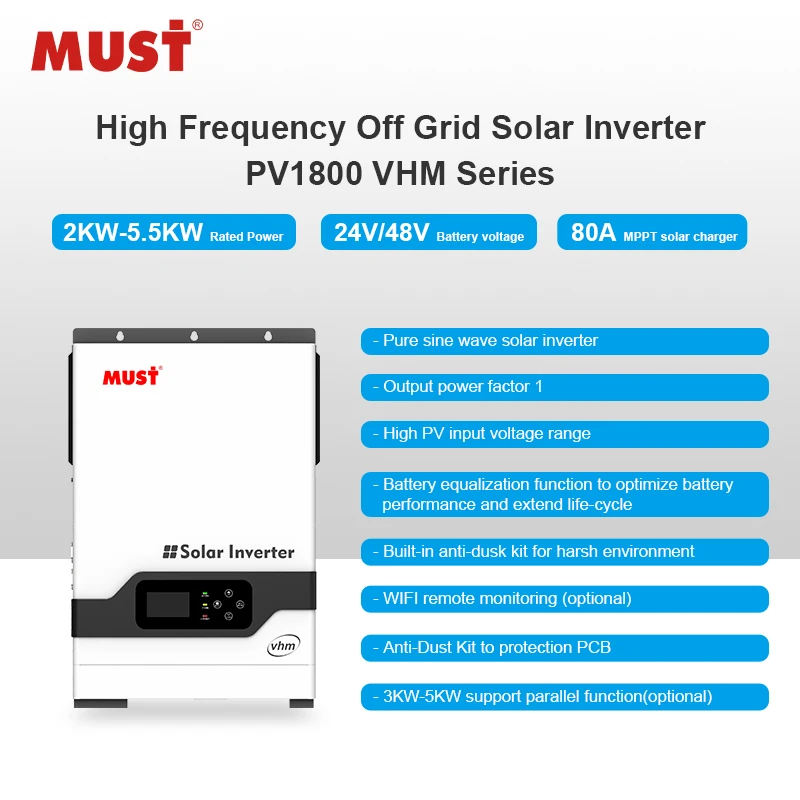 MUST®

High Frequency Off Grid Solar Inverter
PV1800 VHM Series

2KW-5.5KW Rated Power

24V/48V Battery voltage

80A MPPT solar charger

MUST

Solar Inverter

vhm

- Pure sine wave solar inverter

- Output power factor 1

- High PV input voltage range

- Battery equalization function to optimize battery performance and extend life-cycle

- Built-in anti-dusk kit for harsh environment

- WIFI remote monitoring (optional)

- Anti-Dust Kit to protection PCB

- 3KW-5KW support parallel function(optional)